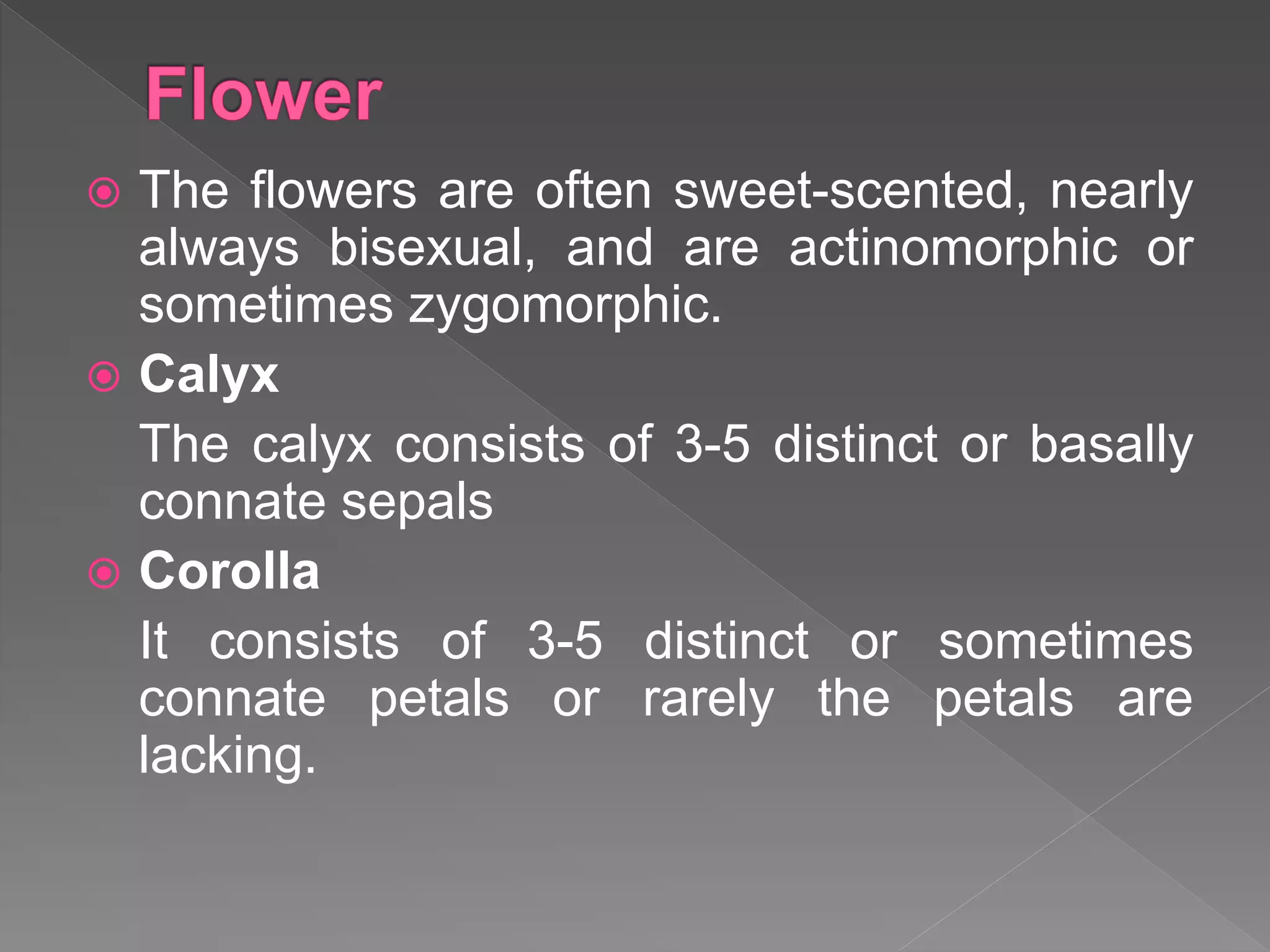 Flower

The flowers are often sweet-scented, nearly always bisexual, and are actinomorphic or sometimes zygomorphic.

Calyx

The calyx consists of 3-5 distinct or basally connate sepals

Corolla

It consists of 3-5 distinct or sometimes connate petals or rarely the petals are lacking.